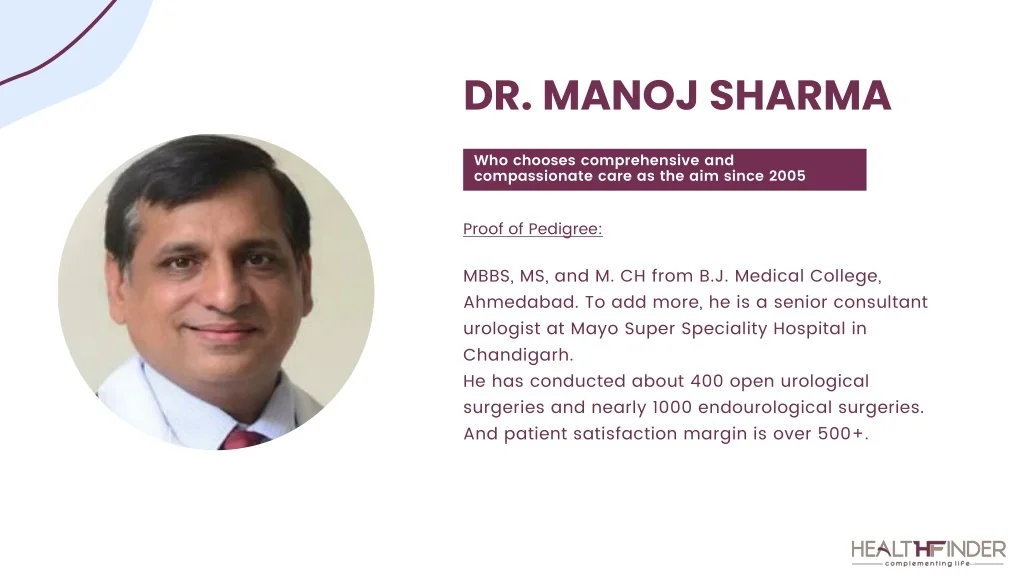 DR. MANOJ SHARMA

Who chooses comprehensive and compassionate care as the aim since 2005

Proof of Pedigree:

MBBS, MS, and M. CH from B.J. Medical College, Ahmedabad. To add more, he is a senior consultant urologist at Mayo Super Speciality Hospital in Chandigarh.
He has conducted about 400 open urological surgeries and nearly 1000 endourological surgeries. And patient satisfaction margin is over 500+.

HEALTHFINDER
complementing life